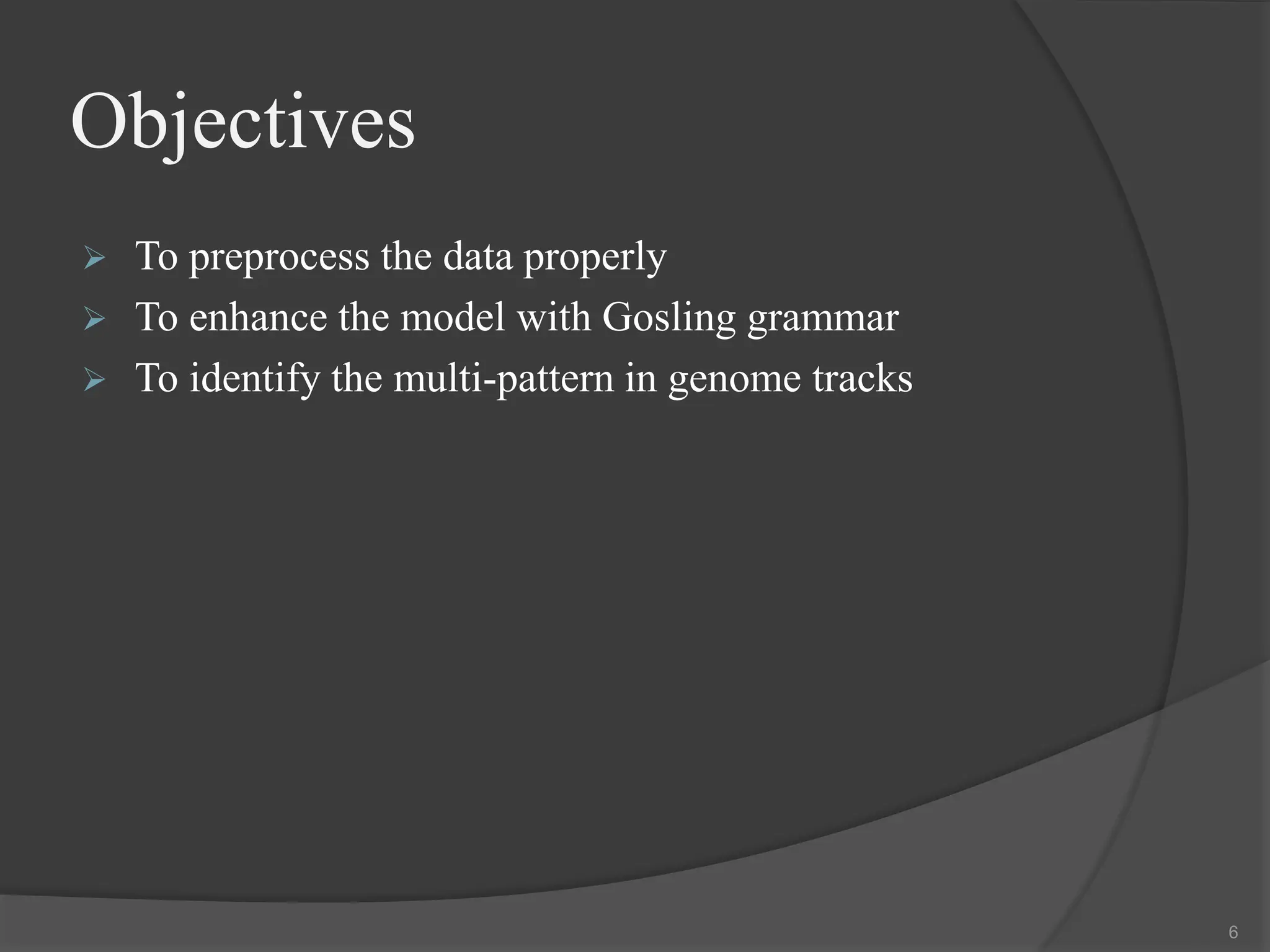 Objectives

➢ To preprocess the data properly
➢ To enhance the model with Gosling grammar
➢ To identify the multi-pattern in genome tracks

6